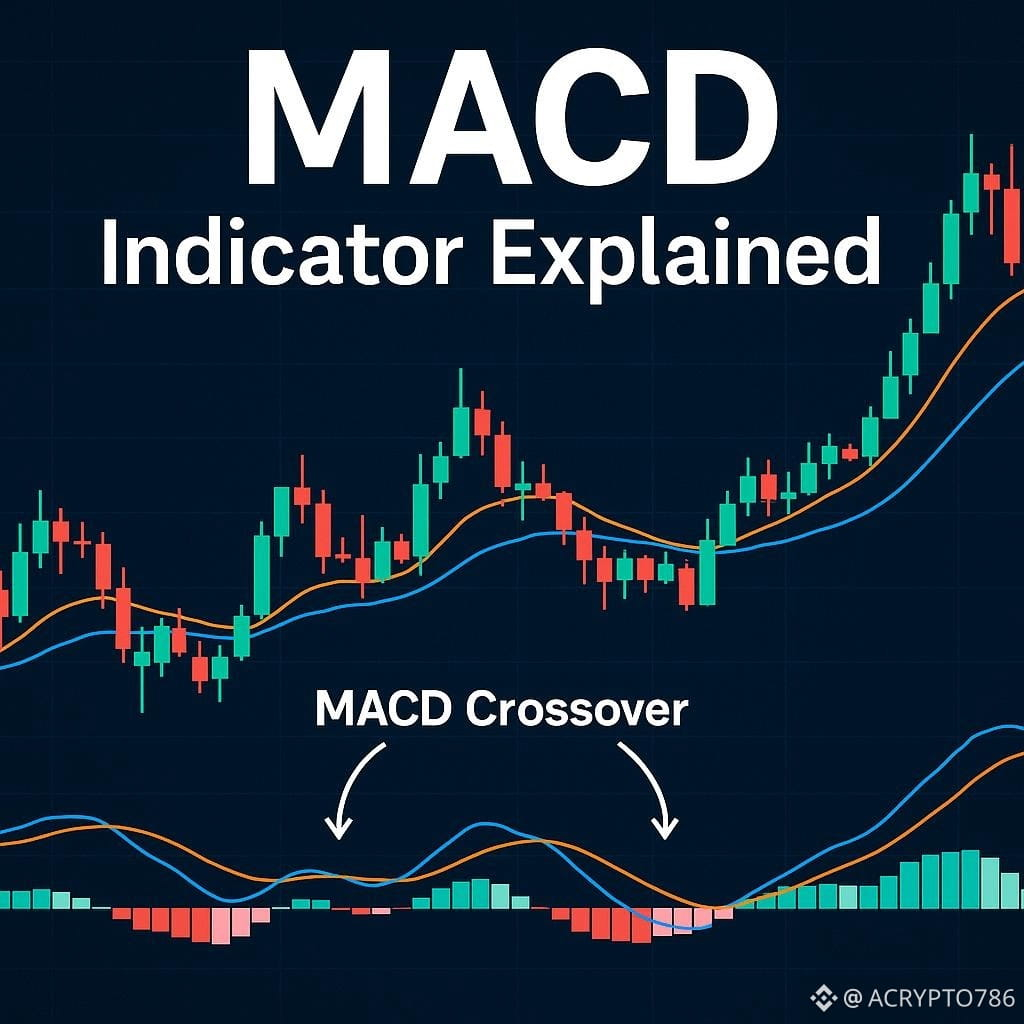 MACD
Indicator Explained

MACD Crossover

@ ACRYPTO786